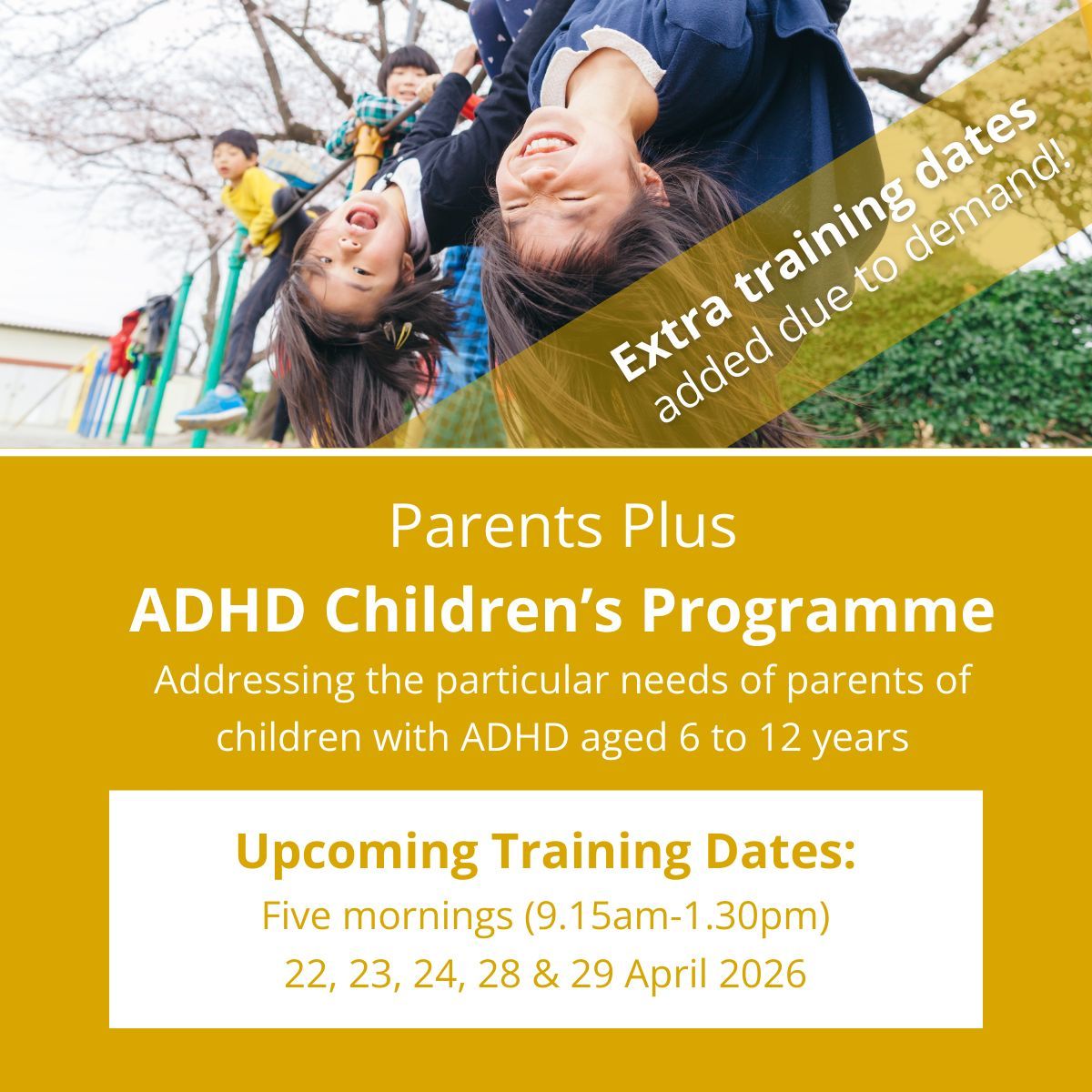 Extra training dates added due to demand!

Parents Plus
ADHD Children's Programme
Addressing the particular needs of parents of children with ADHD aged 6 to 12 years

Upcoming Training Dates:
Five mornings (9.15am-1.30pm)
22, 23, 24, 28 & 29 April 2026